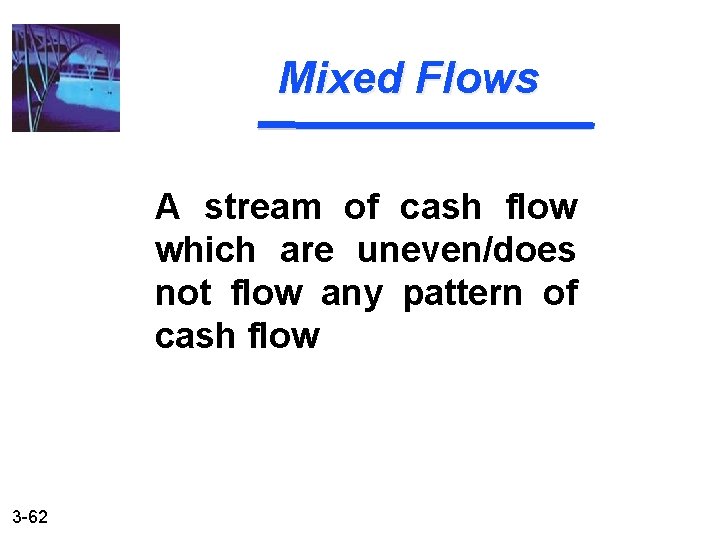 Mixed Flows

A stream of cash flow which are uneven/does not flow any pattern of cash flow

3-62